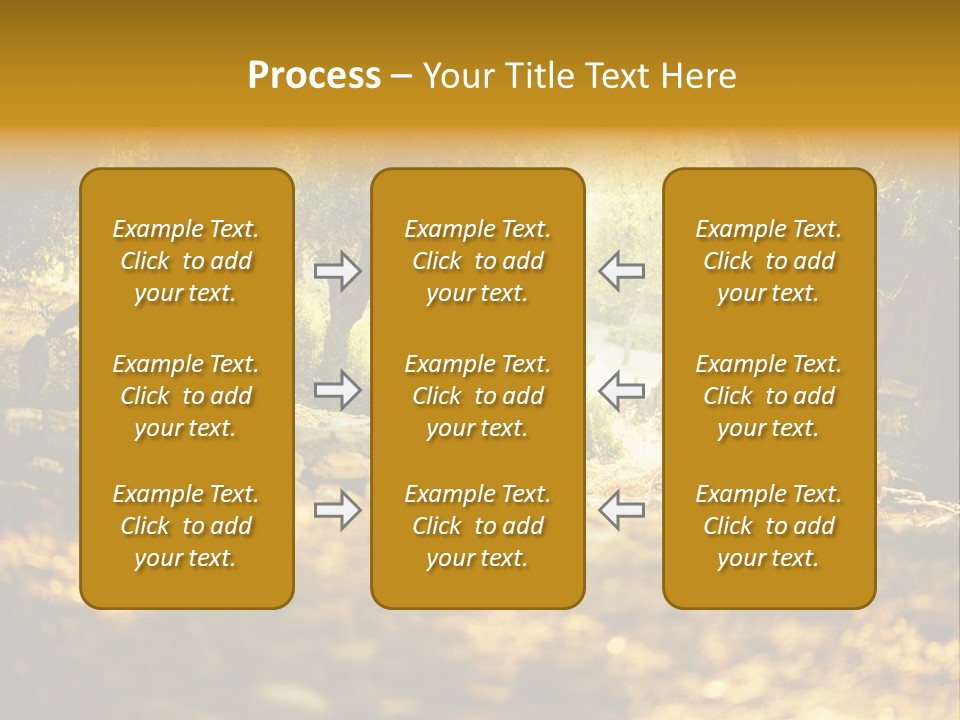 Process – Your Title Text Here

Example Text. Click to add your text.

Example Text. Click to add your text.

Example Text. Click to add your text.

Example Text. Click to add your text.

Example Text. Click to add your text.

Example Text. Click to add your text.

Example Text. Click to add your text.

Example Text. Click to add your text.

Example Text. Click to add your text.